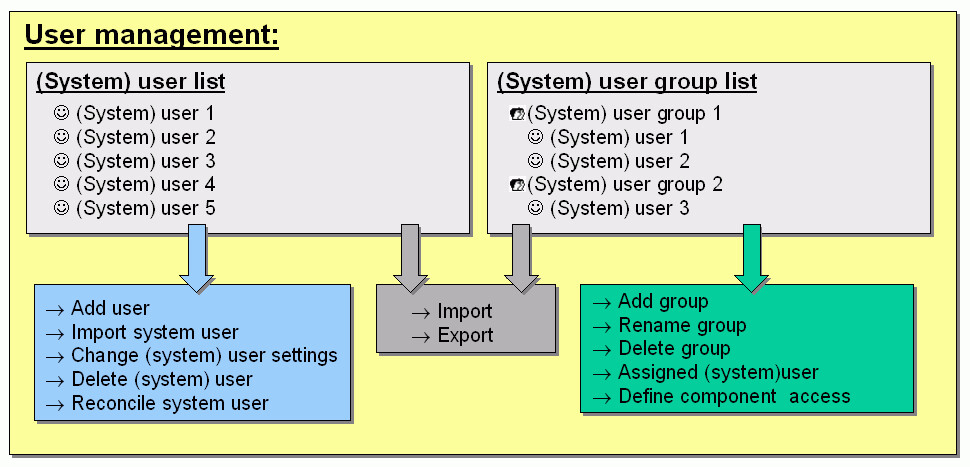 User management:

(System) user list
☺ (System) user 1
☺ (System) user 2
☺ (System) user 3
☺ (System) user 4
☺ (System) user 5

(System) user group list
(System) user group 1
☺ (System) user 1
☺ (System) user 2
(System) user group 2
☺ (System) user 3

→ Add user
→ Import system user
→ Change (system) user settings
→ Delete (system) user
→ Reconcile system user

→ Import
→ Export

→ Add group
→ Rename group
→ Delete group
→ Assigned (system)user
→ Define component access